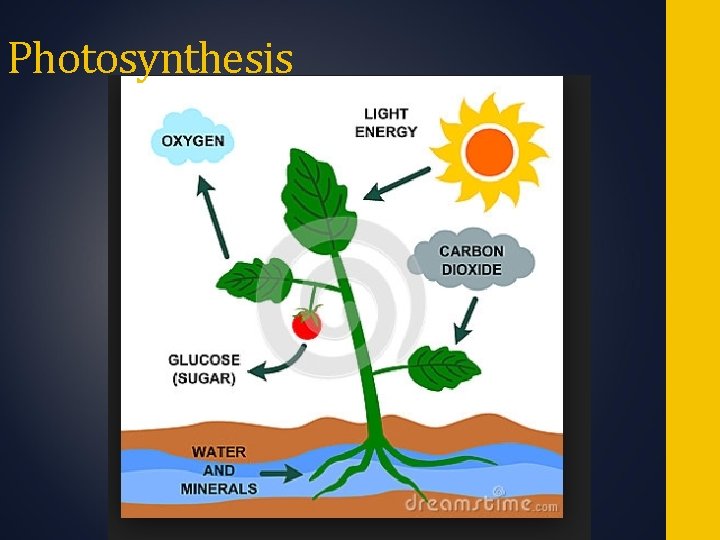 Photosynthesis

OXYGEN

LIGHT ENERGY

CARBON DIOXIDE

GLUCOSE (SUGAR)

WATER AND MINERALS

dreamstime.com